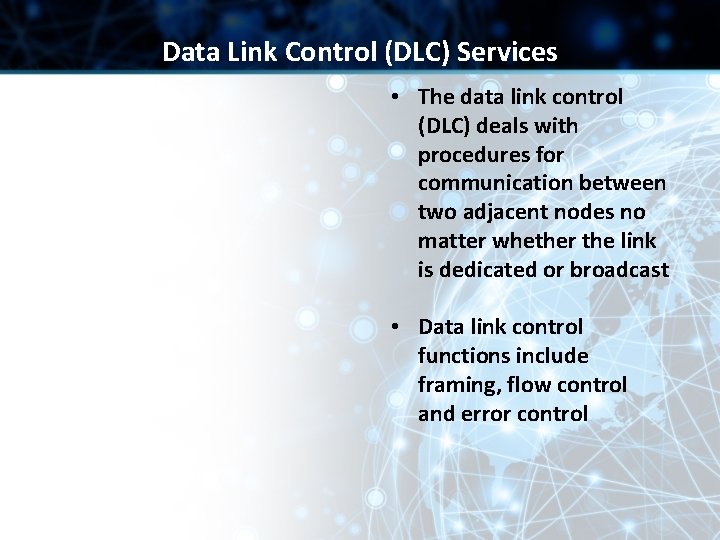 Data Link Control (DLC) Services

• The data link control (DLC) deals with procedures for communication between two adjacent nodes no matter whether the link is dedicated or broadcast

• Data link control functions include framing, flow control and error control